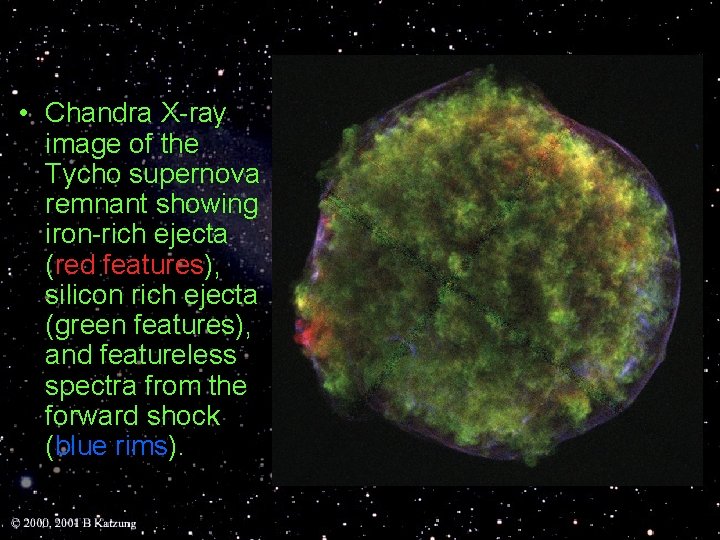 • Chandra X-ray image of the Tycho supernova remnant showing iron-rich ejecta (red features), silicon rich ejecta (green features), and featureless spectra from the forward shock (blue rims).

© 2000, 2001 B Katzung